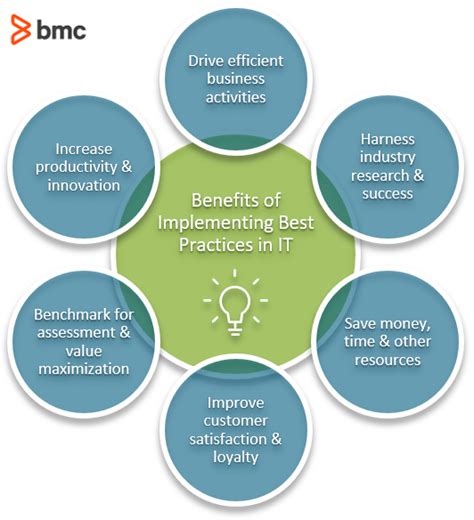 bmc

Benefits of Implementing Best Practices in IT

Drive efficient business activities

Harness industry research & success

Save money, time & other resources

Improve customer satisfaction & loyalty

Benchmark for assessment & value maximization

Increase productivity & innovation